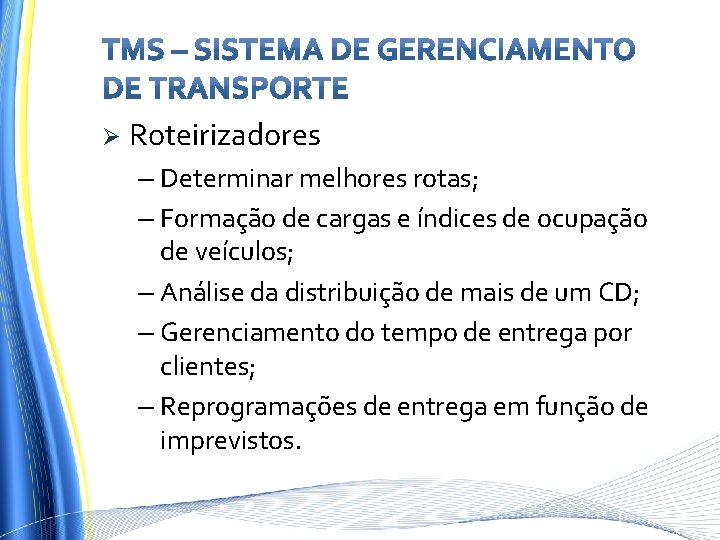 TMS – SISTEMA DE GERENCIAMENTO DE TRANSPORTE

➢ Roteirizadores

– Determinar melhores rotas;

– Formação de cargas e índices de ocupação de veículos;

– Análise da distribuição de mais de um CD;

– Gerenciamento do tempo de entrega por clientes;

– Reprogramações de entrega em função de imprevistos.